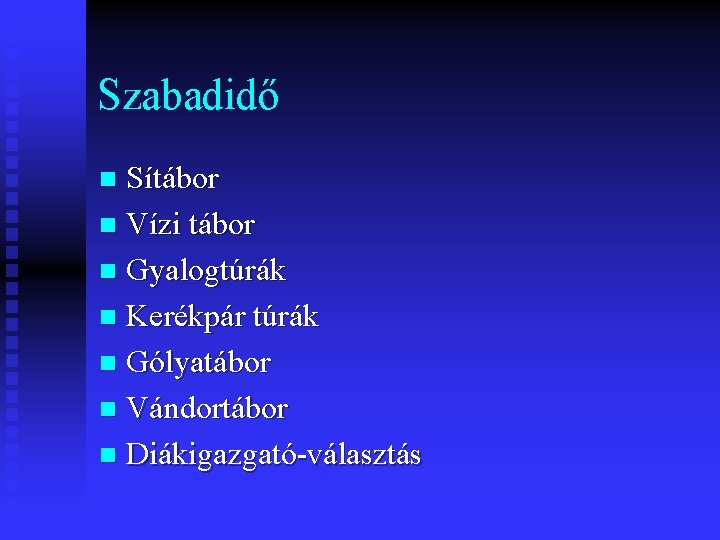 Szabadidő

- Sítábor
- Vízi tábor
- Gyalogtúrák
- Kerékpár túrák
- Gólyatábor
- Vándortábor
- Diákigazgató-választás